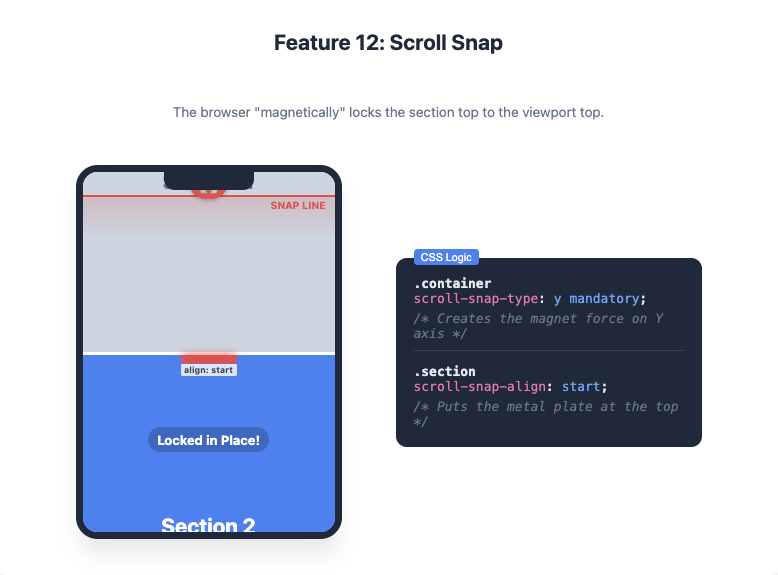 Feature 12: Scroll Snap

The browser "magnetically" locks the section top to the viewport top.

SNAP LINE

align: start

Locked in Place!

Section 2

CSS Logic

.container
scroll-snap-type: y mandatory;
/* Creates the magnet force on Y axis */

.section
scroll-snap-align: start;
/* Puts the metal plate at the top */